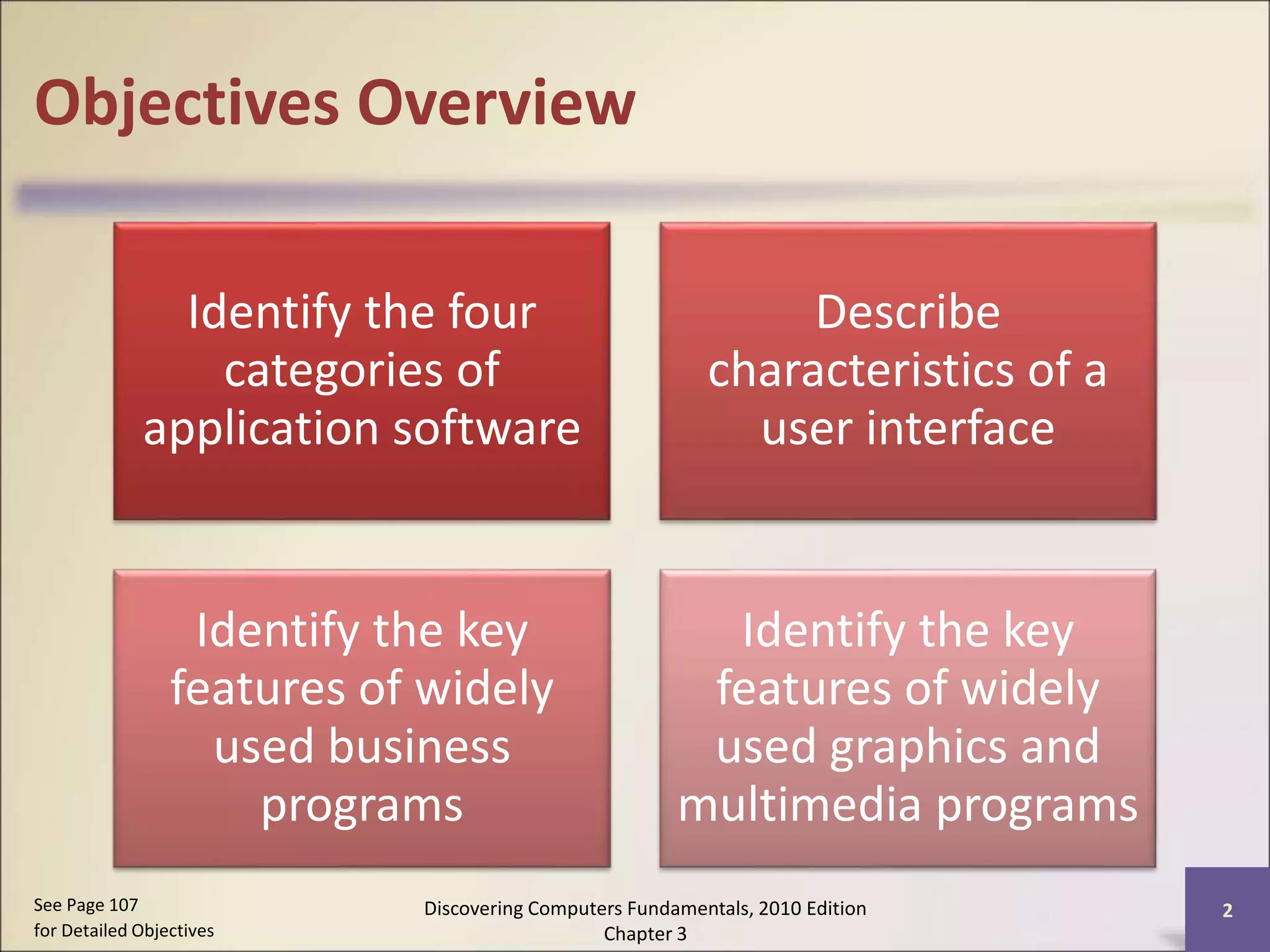 Objectives Overview

Identify the four categories of application software

Describe characteristics of a user interface

Identify the key features of widely used business programs

Identify the key features of widely used graphics and multimedia programs

See Page 107
for Detailed Objectives

Discovering Computers Fundamentals, 2010 Edition
Chapter 3

2